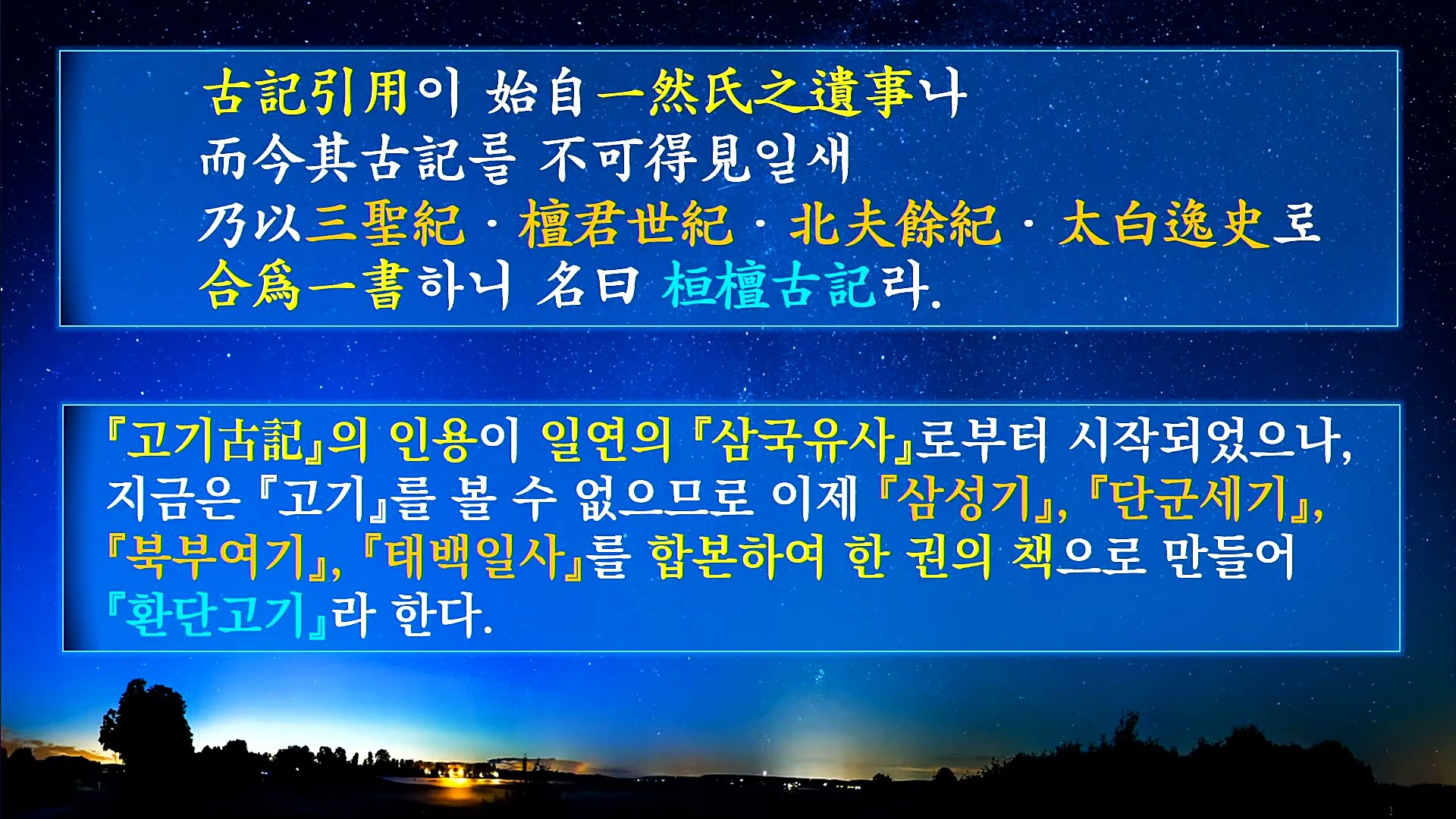 古記引用이 始自一然氏之遺事나
而今其古記를 不可得見일새
乃以三聖紀 · 檀君世紀 · 北夫餘紀 · 太白逸史로
合爲一書하니 名曰 桓檀古記라.

『고기古記』의 인용이 일연의 『삼국유사』로부터 시작되었으나, 지금은 『고기』를 볼 수 없으므로 이제 『삼성기』, 『단군세기』, 『북부여기』, 『태백일사』를 합본하여 한 권의 책으로 만들어 『환단고기』라 한다.